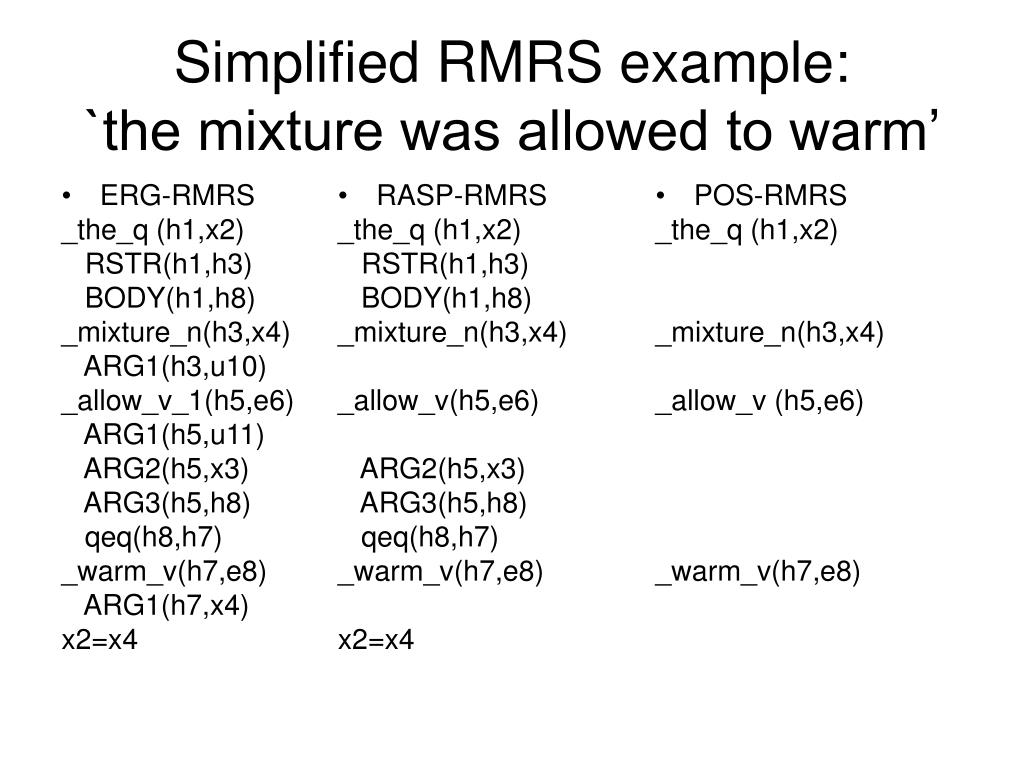 Simplified RMRS example:
`the mixture was allowed to warm’

• ERG-RMRS
_the_q (h1,x2)
RSTR(h1,h3)
BODY(h1,h8)
_mixture_n(h3,x4)
ARG1(h3,u10)
_allow_v_1(h5,e6)
ARG1(h5,u11)
ARG2(h5,x3)
ARG3(h5,h8)
qeq(h8,h7)
_warm_v(h7,e8)
ARG1(h7,x4)
x2=x4

• RASP-RMRS
_the_q (h1,x2)
RSTR(h1,h3)
BODY(h1,h8)
_mixture_n(h3,x4)
_allow_v(h5,e6)
ARG2(h5,x3)
ARG3(h5,h8)
qeq(h8,h7)
_warm_v(h7,e8)
x2=x4

• POS-RMRS
_the_q (h1,x2)
_mixture_n(h3,x4)
_allow_v (h5,e6)
_warm_v(h7,e8)